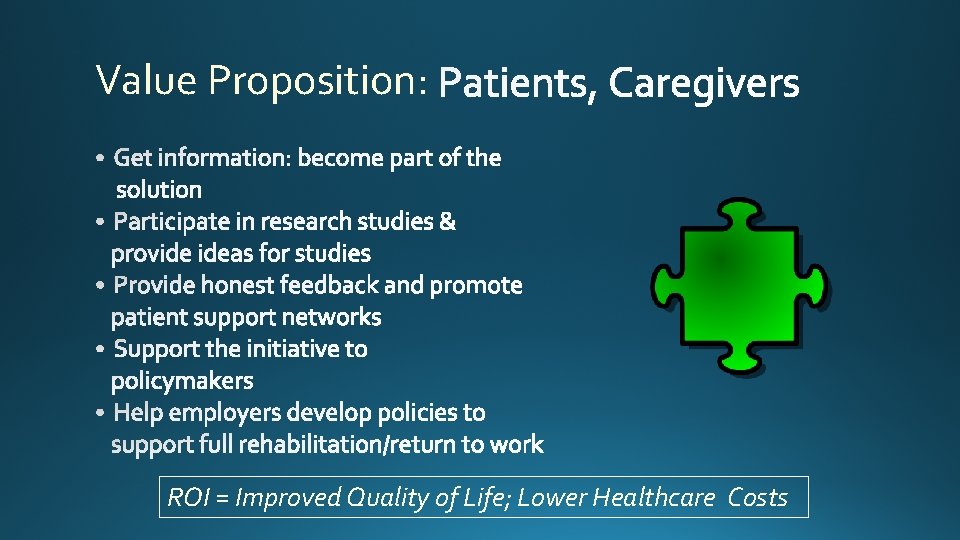 Value Proposition: Patients, Caregivers

• Get information: become part of the solution
• Participate in research studies & provide ideas for studies
• Provide honest feedback and promote patient support networks
• Support the initiative to policymakers
• Help employers develop policies to support full rehabilitation/return to work

ROI = Improved Quality of Life; Lower Healthcare Costs